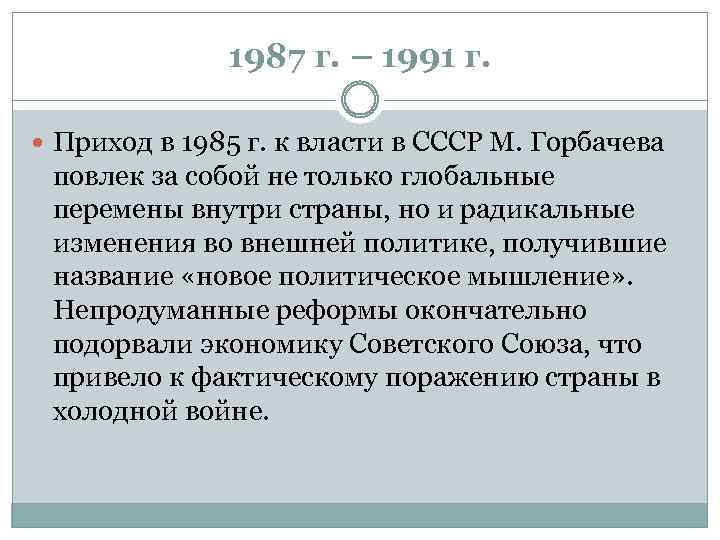 1987 г. – 1991 г.

Приход в 1985 г. к власти в СССР М. Горбачева повлек за собой не только глобальные перемены внутри страны, но и радикальные изменения во внешней политике, получившие название «новое политическое мышление». Непродуманные реформы окончательно подорвали экономику Советского Союза, что привело к фактическому поражению страны в холодной войне.